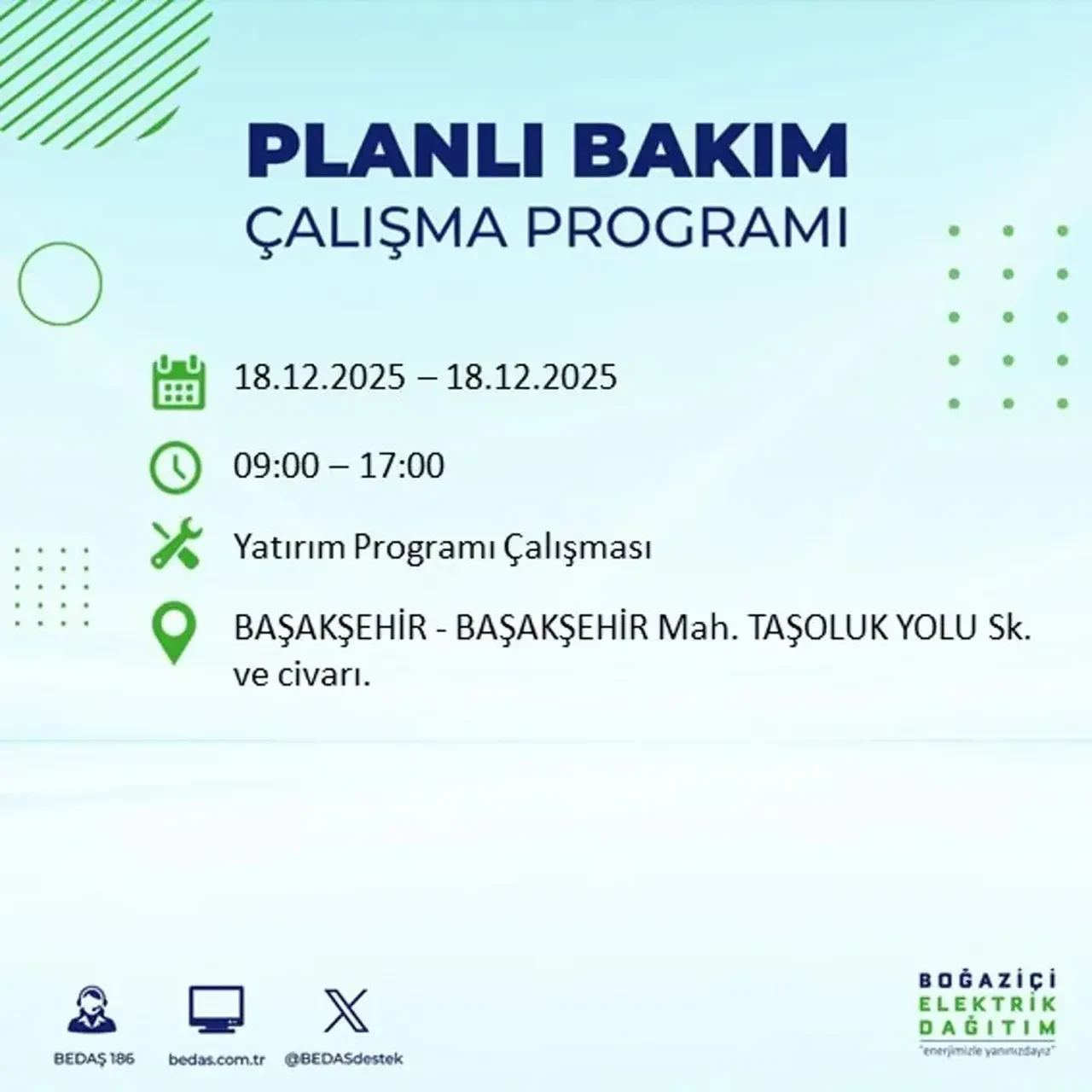 PLANLI BAKIM
ÇALIŞMA PROGRAMI

18.12.2025 – 18.12.2025

09:00 – 17:00

Yatırım Programı Çalışması

BAŞAKŞEHİR - BAŞAKŞEHİR Mah. TAŞOLUK YOLU Sk. ve civarı.

BEDAŞ 186
bedas.com.tr
@BEDASdestek

BOĞAZİÇİ
ELEKTRİK
DAĞITIM
"enerjimizle yanınızdayız"